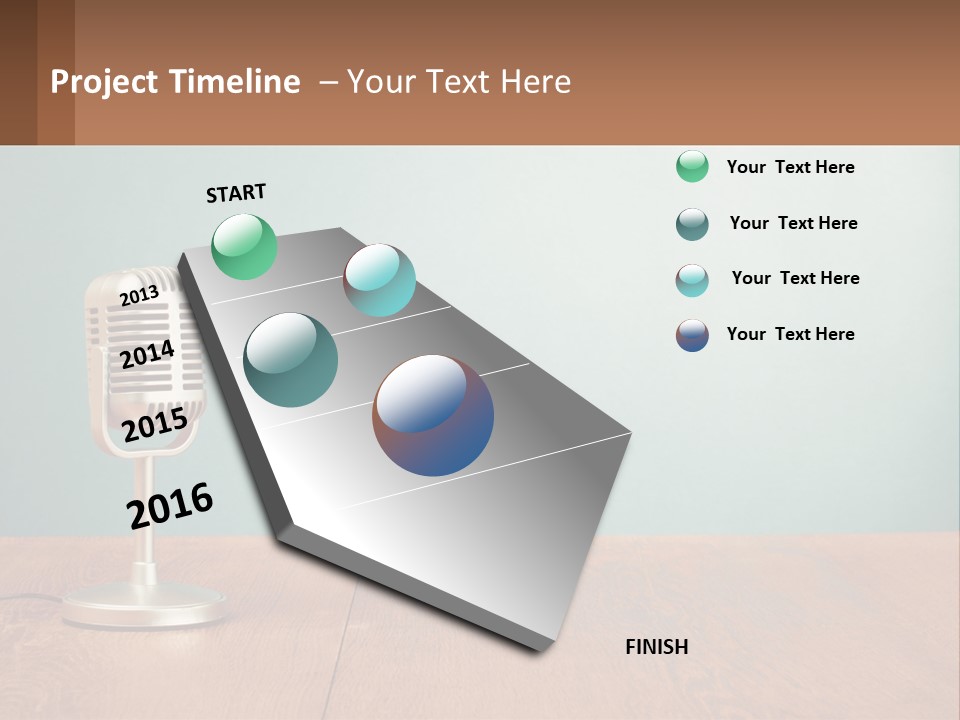 Project Timeline – Your Text Here

START

2013

2014

2015

2016

FINISH

Your Text Here

Your Text Here

Your Text Here

Your Text Here